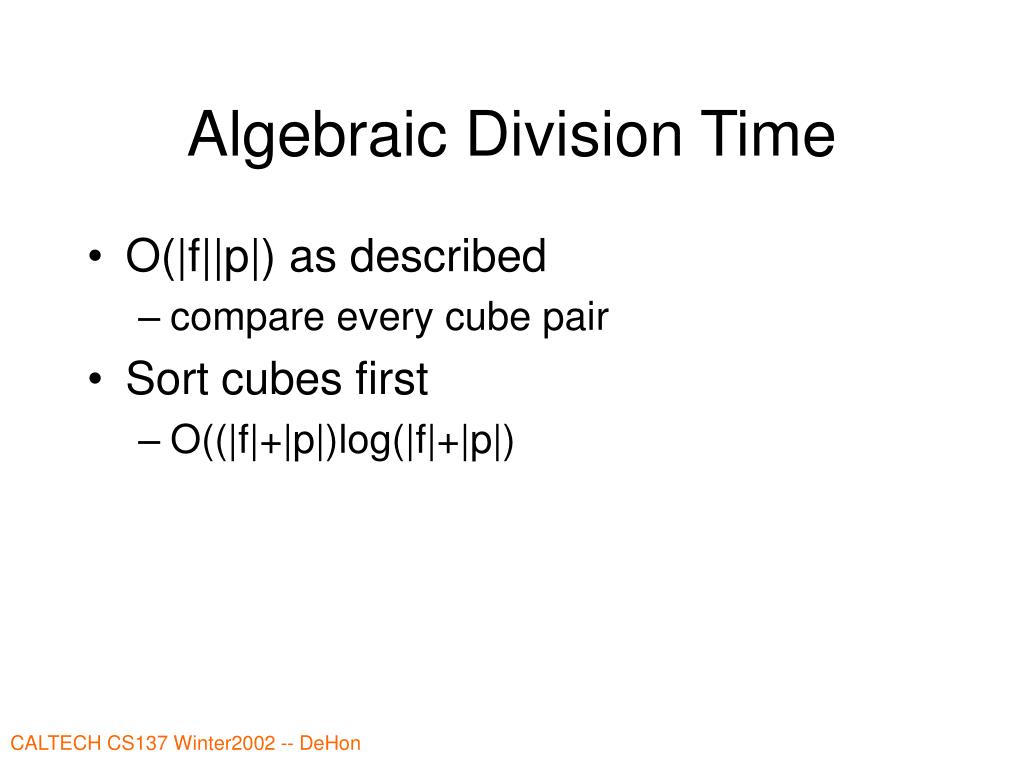 Algebraic Division Time

• $O(|f||p|)$ as described
  – compare every cube pair
• Sort cubes first
  – $O((|f|+|p|)\log(|f|+|p|)$

CALTECH CS137 Winter2002 -- DeHon